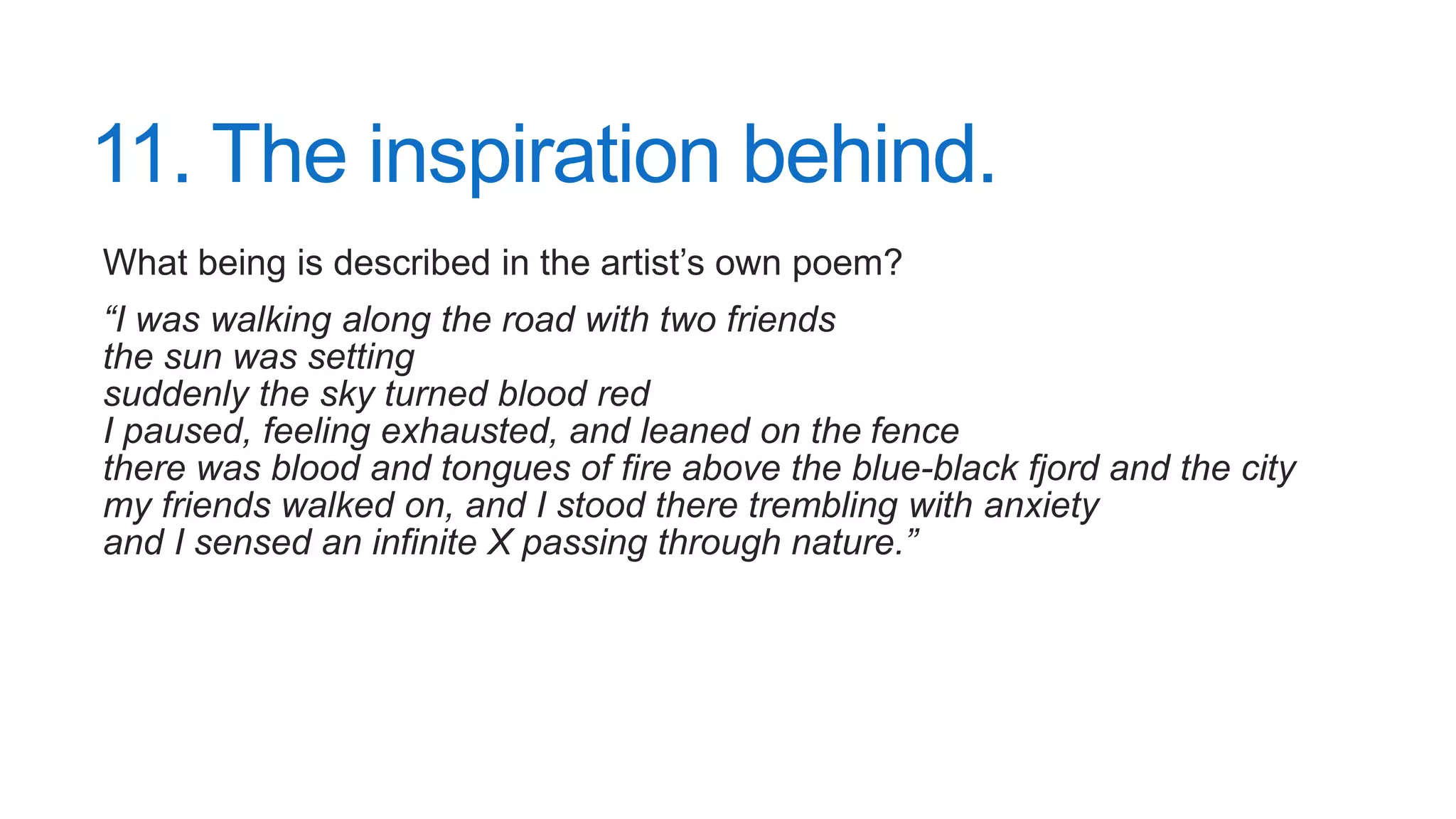 11. The inspiration behind.

What being is described in the artist’s own poem?

“I was walking along the road with two friends
the sun was setting
suddenly the sky turned blood red
I paused, feeling exhausted, and leaned on the fence
there was blood and tongues of fire above the blue-black fjord and the city
my friends walked on, and I stood there trembling with anxiety
and I sensed an infinite X passing through nature.”